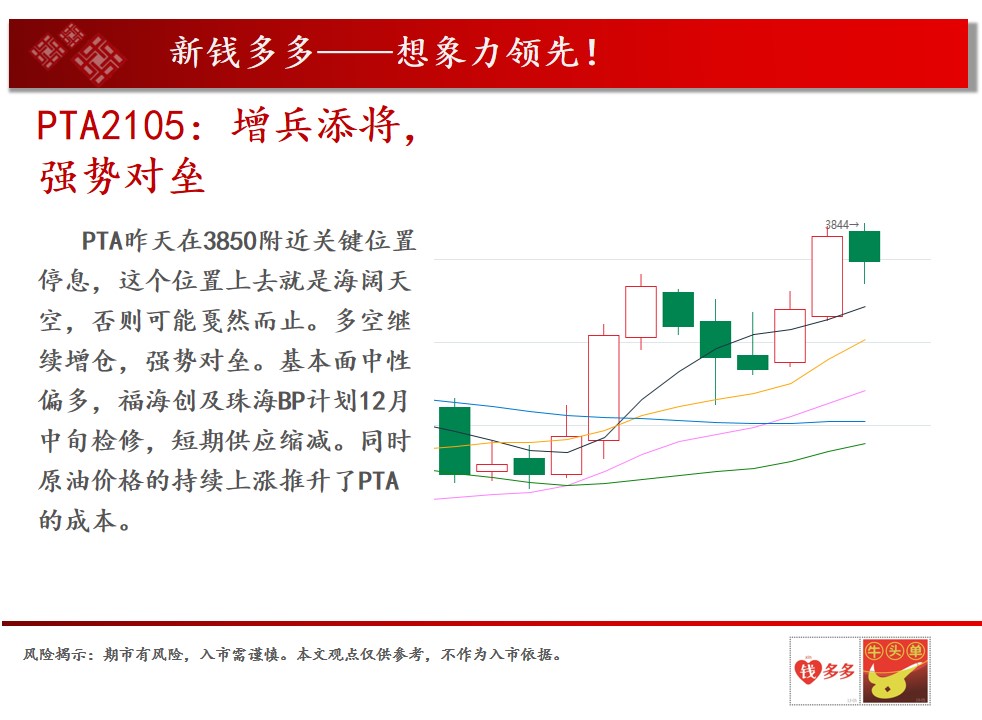 新钱多多——想象力领先!

PTA2105：增兵添将，强势对垒

PTA昨天在3850附近关键位置停息，这个位置上去就是海阔天空，否则可能戛然而止。多空继续增仓，强势对垒。基本面中性偏多，福海创及珠海BP计划12月中旬检修，短期供应缩减。同时原油价格的持续上涨推升了PTA的成本。

3844→

风险揭示：期市有风险，入市需谨慎。本文观点仅供参考，不作为入市依据。

钱多多

牛头单